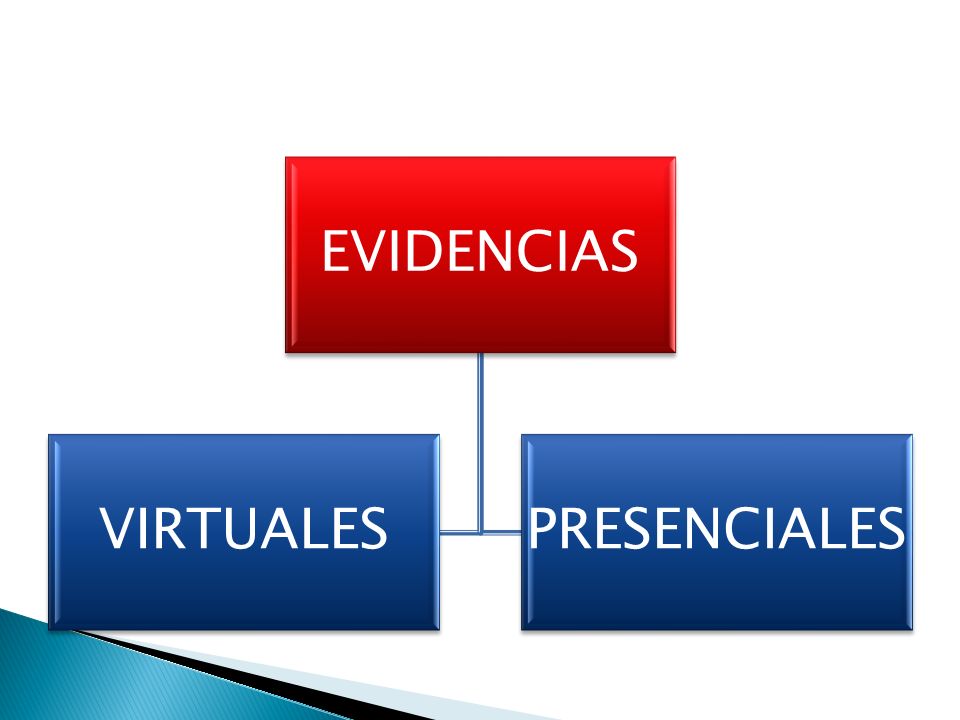 EVIDENCIAS

VIRTUALES

PRESENCIALES